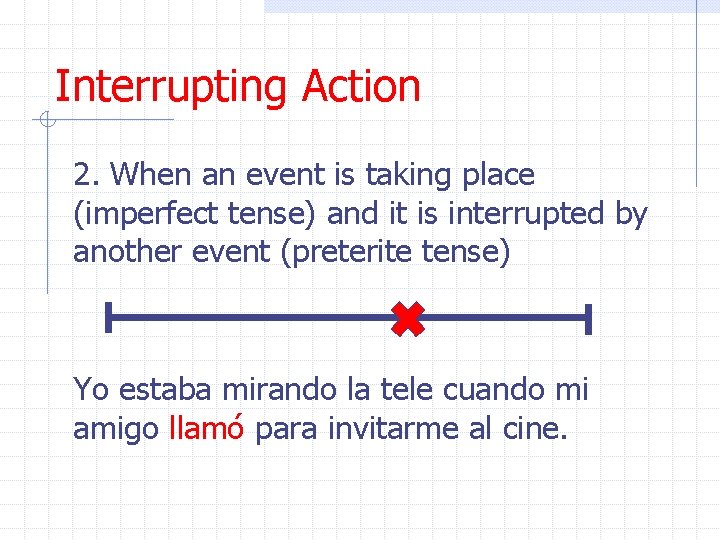 Interrupting Action

2. When an event is taking place (imperfect tense) and it is interrupted by another event (preterite tense)

Yo estaba mirando la tele cuando mi amigo llamó para invitarme al cine.